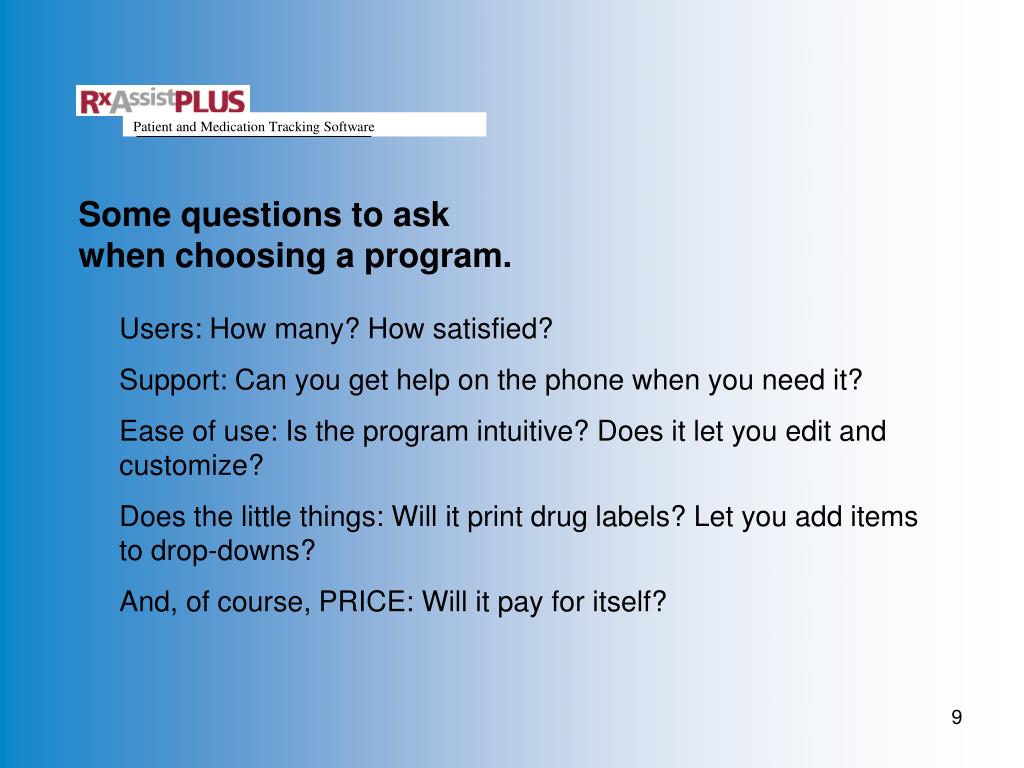 RxAssistPLUS
Patient and Medication Tracking Software

Some questions to ask
when choosing a program.

Users: How many? How satisfied?

Support: Can you get help on the phone when you need it?

Ease of use: Is the program intuitive? Does it let you edit and customize?

Does the little things: Will it print drug labels? Let you add items to drop-downs?

And, of course, PRICE: Will it pay for itself?

9